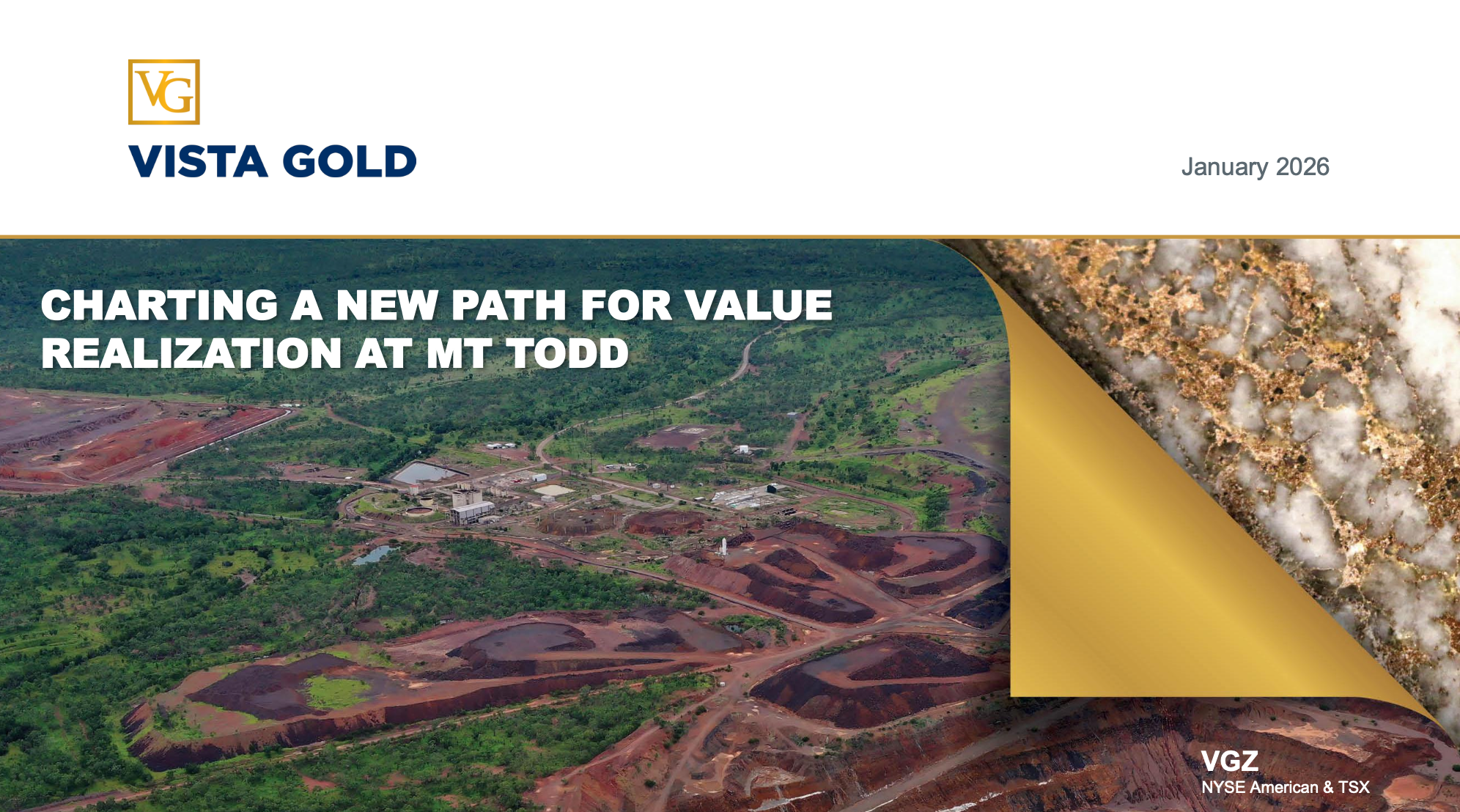 VG
VISTA GOLD

January 2026

CHARTING A NEW PATH FOR VALUE REALIZATION AT MT TODD

VGZ
NYSE American & TSX